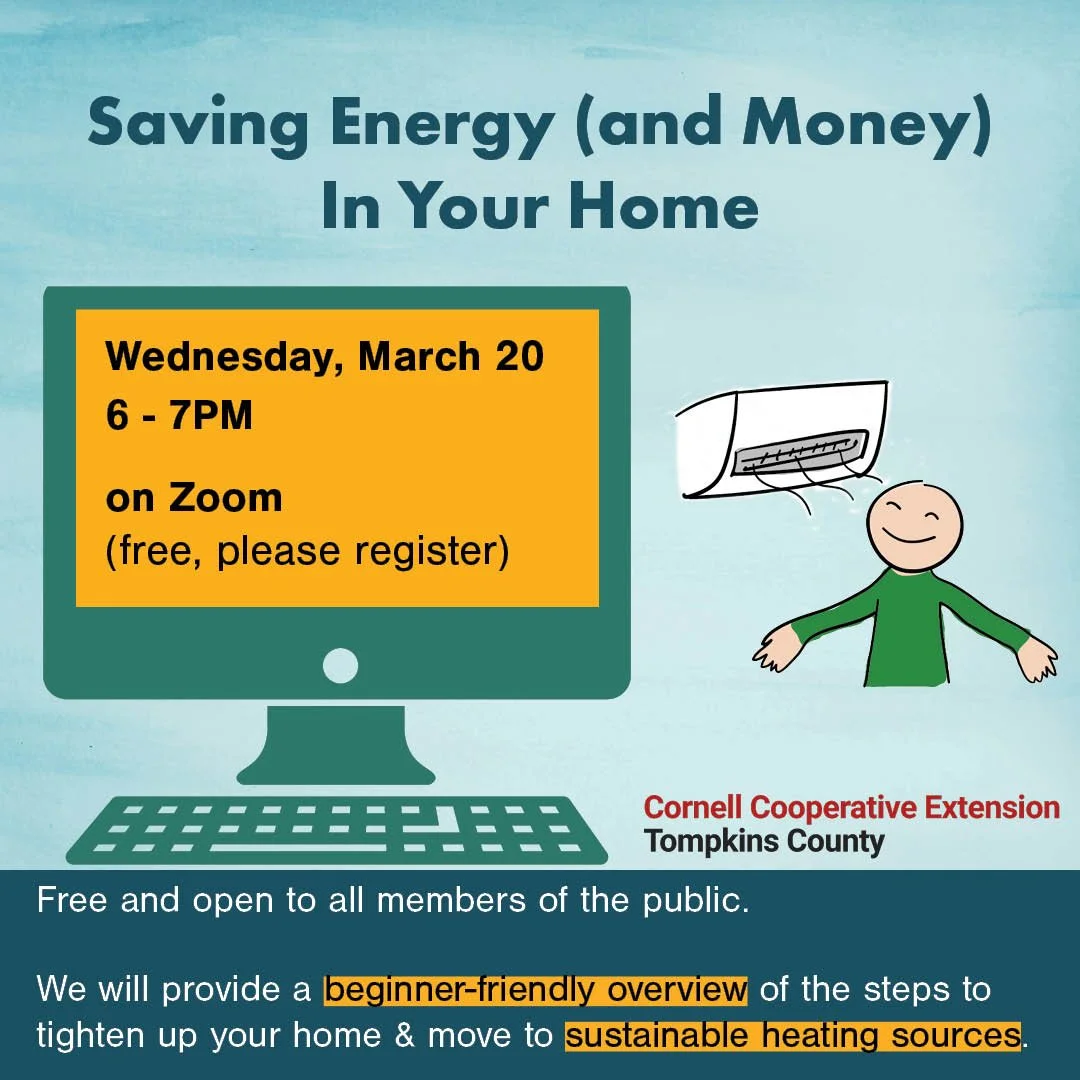 Saving Energy (and Money) In Your Home

Wednesday, March 20
6 - 7PM

on Zoom
(free, please register)

Cornell Cooperative Extension
Tompkins County

Free and open to all members of the public.

We will provide a beginner-friendly overview of the steps to tighten up your home & move to sustainable heating sources.